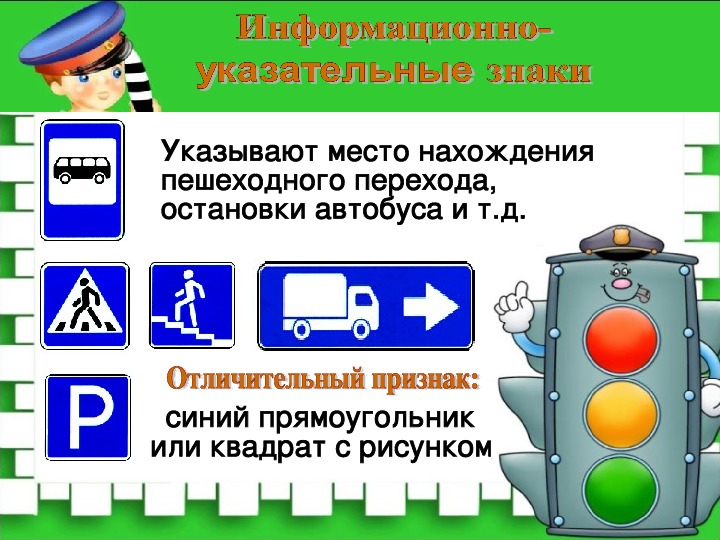 Информационно-указательные знаки

Указывают место нахождения пешеходного перехода, остановки автобуса и т.д.

P

Отличительный признак:

синий прямоугольник или квадрат с рисунком